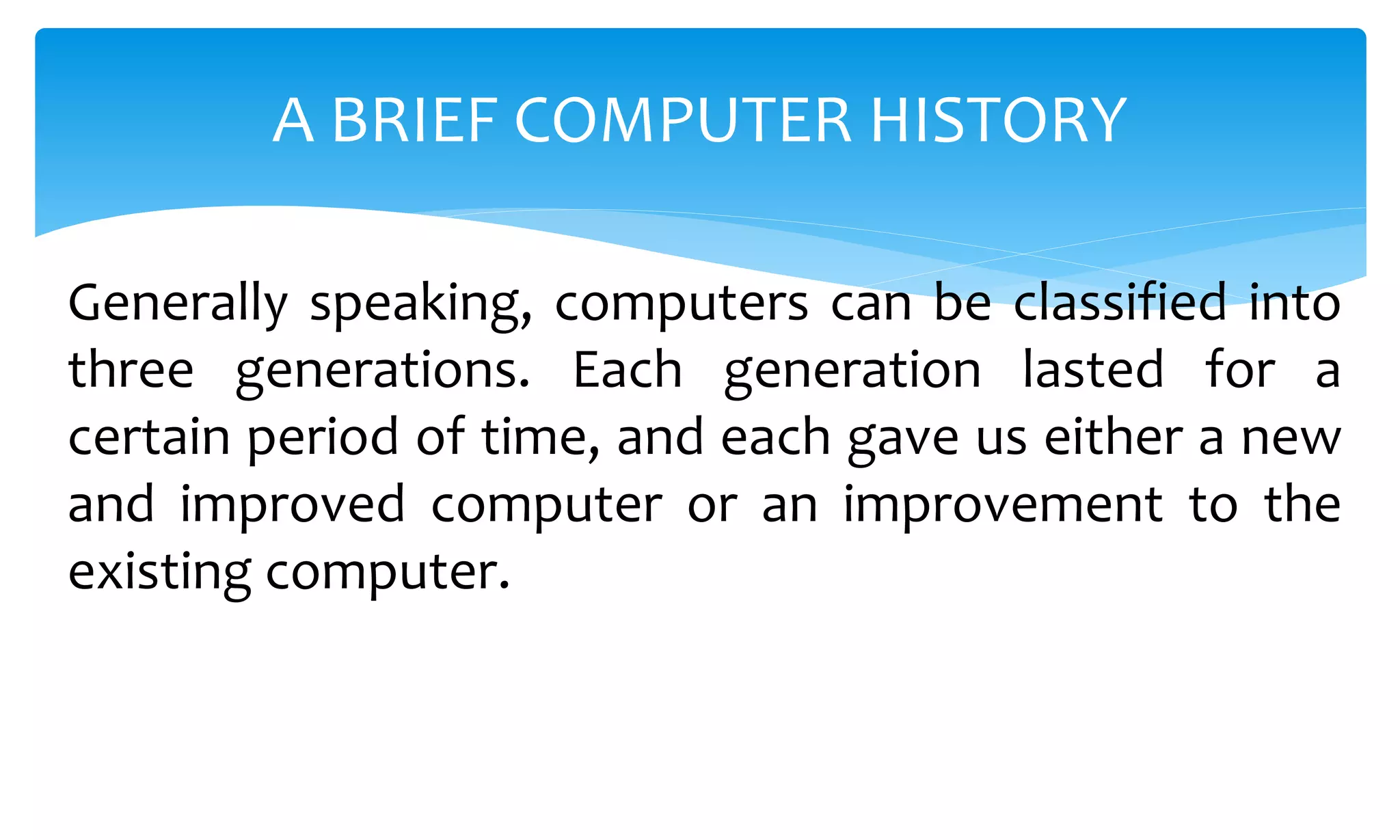 A BRIEF COMPUTER HISTORY

Generally speaking, computers can be classified into three generations. Each generation lasted for a certain period of time, and each gave us either a new and improved computer or an improvement to the existing computer.